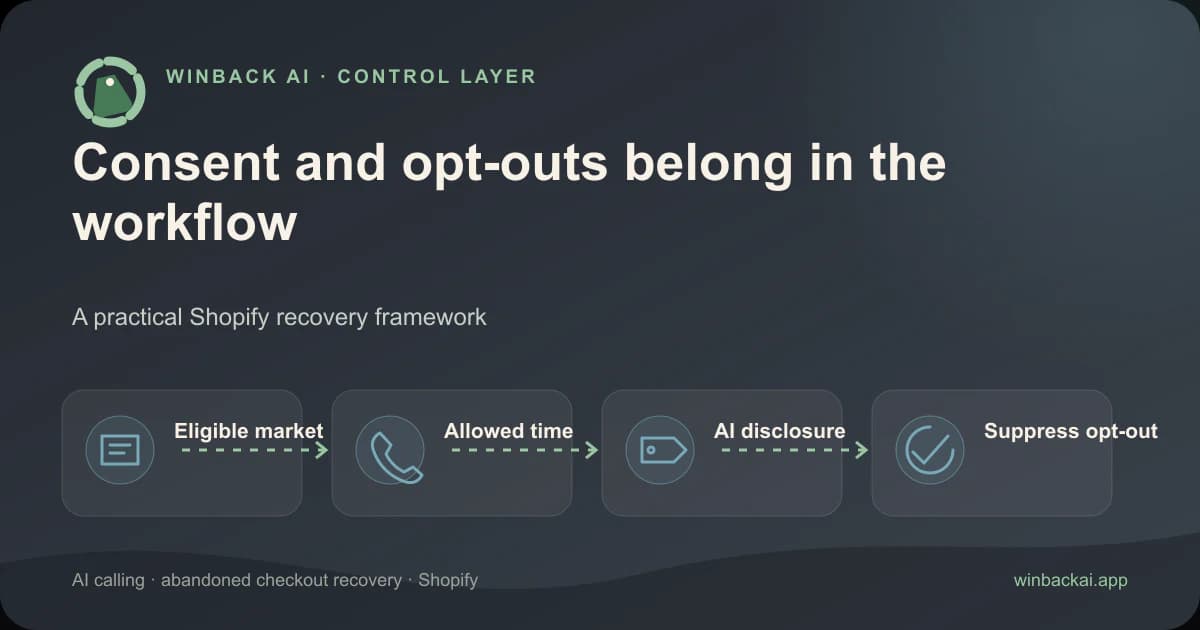 WINBACK AI · CONTROL LAYER

Consent and opt-outs belong in the workflow

A practical Shopify recovery framework

Eligible market

Allowed time

AI disclosure

Suppress opt-out

AI calling · abandoned checkout recovery · Shopify

winbackai.app